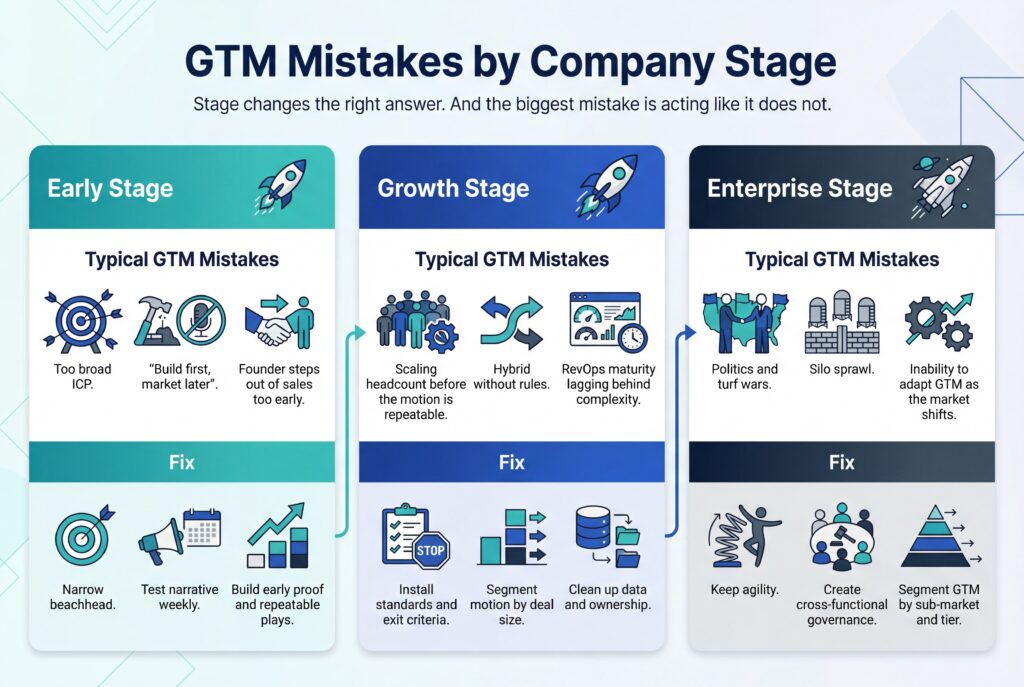 GTM Mistakes by Company Stage

Stage changes the right answer. And the biggest mistake is acting like it does not.

Early Stage

Typical GTM Mistakes

Too broad ICP.

"Build first, market later".

Founder steps out of sales too early.

Fix

Narrow beachhead.

Test narrative weekly.

Build early proof and repeatable plays.

Growth Stage

Typical GTM Mistakes

Scaling headcount before the motion is repeatable.

Hybrid without rules.

RevOps maturity lagging behind complexity.

Fix

STOP

Install standards and exit criteria.

Segment motion by deal size.

Clean up data and ownership.

Enterprise Stage

Typical GTM Mistakes

Politics and turf wars.

Silo sprawl.

Inability to adapt GTM as the market shifts.

Fix

Keep agility.

Create cross-functional governance.

Segment GTM by sub-market and tier.